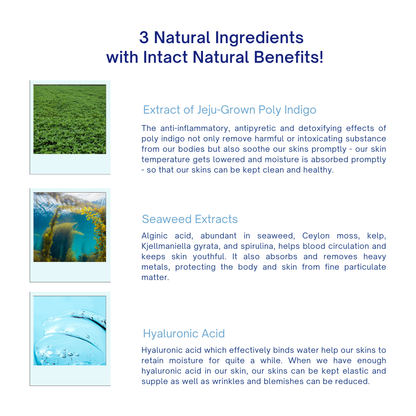 3 Natural Ingredients
with Intact Natural Benefits!

Extract of Jeju-Grown Poly Indigo

The anti-inflammatory, antipyretic and detoxifying effects of poly indigo not only remove harmful or intoxicating substance from our bodies but also soothe our skins promptly - our skin temperature gets lowered and moisture is absorbed promptly - so that our skins can be kept clean and healthy.

Seaweed Extracts

Alginic acid, abundant in seaweed, Ceylon moss, kelp, Kjellmaniella gyrata, and spirulina, helps blood circulation and keeps skin youthful. It also absorbs and removes heavy metals, protecting the body and skin from fine particulate matter.

Hyaluronic Acid

Hyaluronic acid which effectively binds water help our skins to retain moisture for quite a while. When we have enough hyaluronic acid in our skin, our skins can be kept elastic and supple as well as wrinkles and blemishes can be reduced.